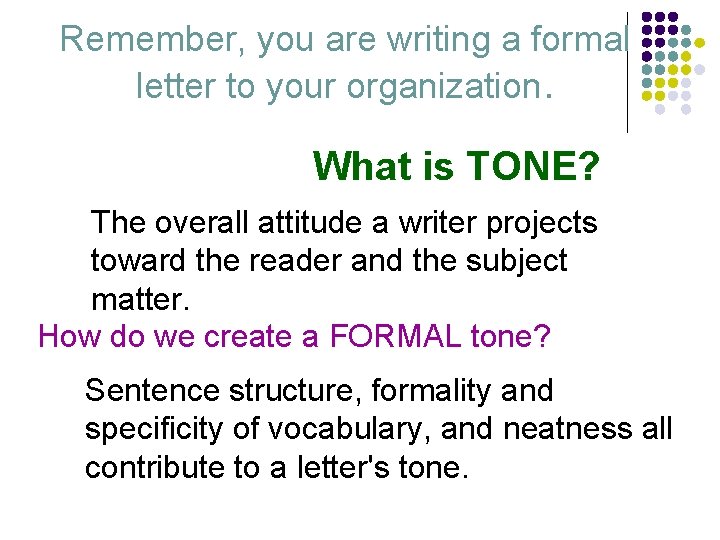 Remember, you are writing a formal letter to your organization.

What is TONE?

The overall attitude a writer projects toward the reader and the subject matter.

How do we create a FORMAL tone?

Sentence structure, formality and specificity of vocabulary, and neatness all contribute to a letter's tone.